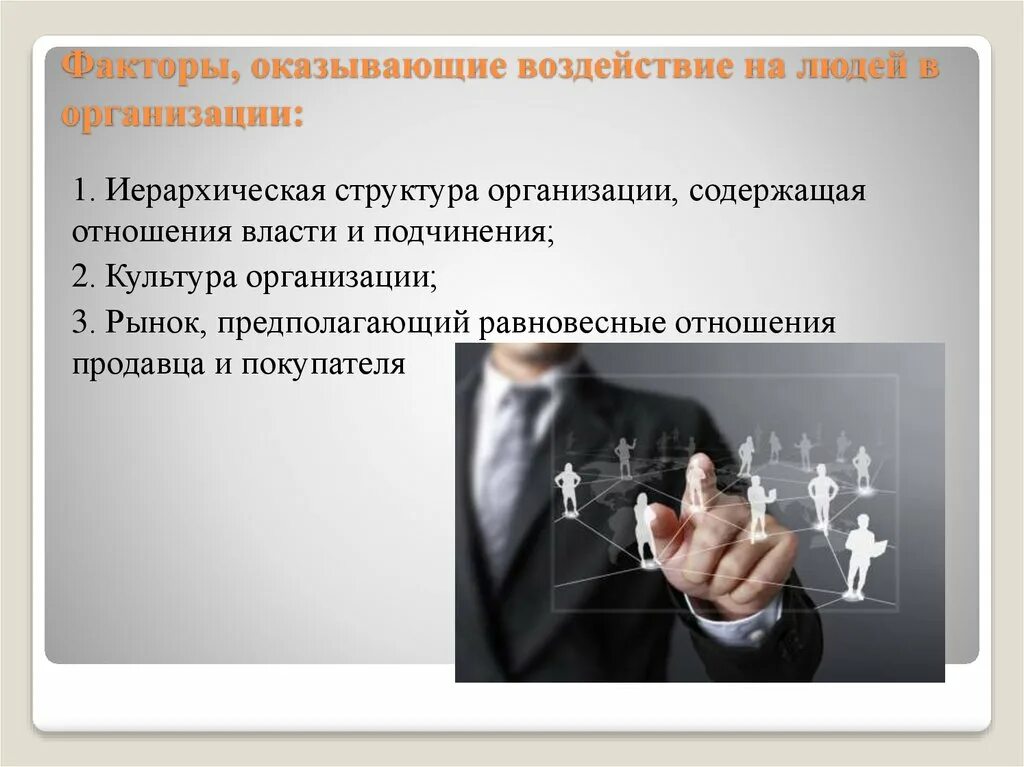 Факторы, оказывающие воздействие на людей в организации:

1. Иерархическая структура организации, содержащая отношения власти и подчинения;

2. Культура организации;

3. Рынок, предполагающий равновесные отношения продавца и покупателя